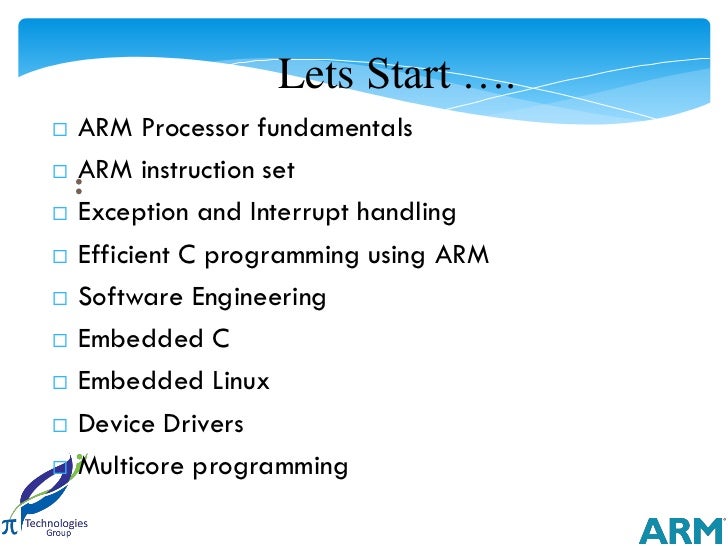 Lets Start ….

□ ARM Processor fundamentals
□ ARM instruction set
□ Exception and Interrupt handling
□ Efficient C programming using ARM
□ Software Engineering
□ Embedded C
□ Embedded Linux
□ Device Drivers
□ Multicore programming

π Technologies Group

ARM